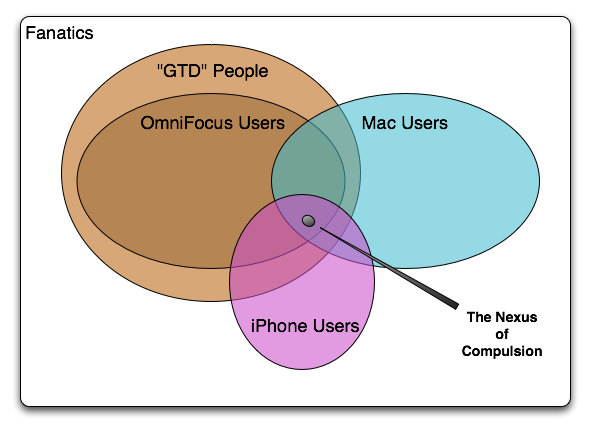 Fanatics

"GTD" People

OmniFocus Users

Mac Users

iPhone Users

The Nexus of Compulsion